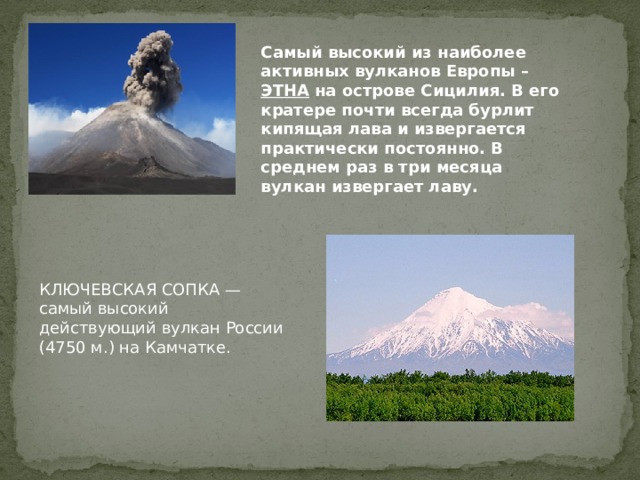 Самый высокий из наиболее активных вулканов Европы – ЭТНА на острове Сицилия. В его кратере почти всегда бурлит кипящая лава и извергается практически постоянно. В среднем раз в три месяца вулкан извергает лаву.

КЛЮЧЕВСКАЯ СОПКА — самый высокий действующий вулкан России (4750 м.) на Камчатке.